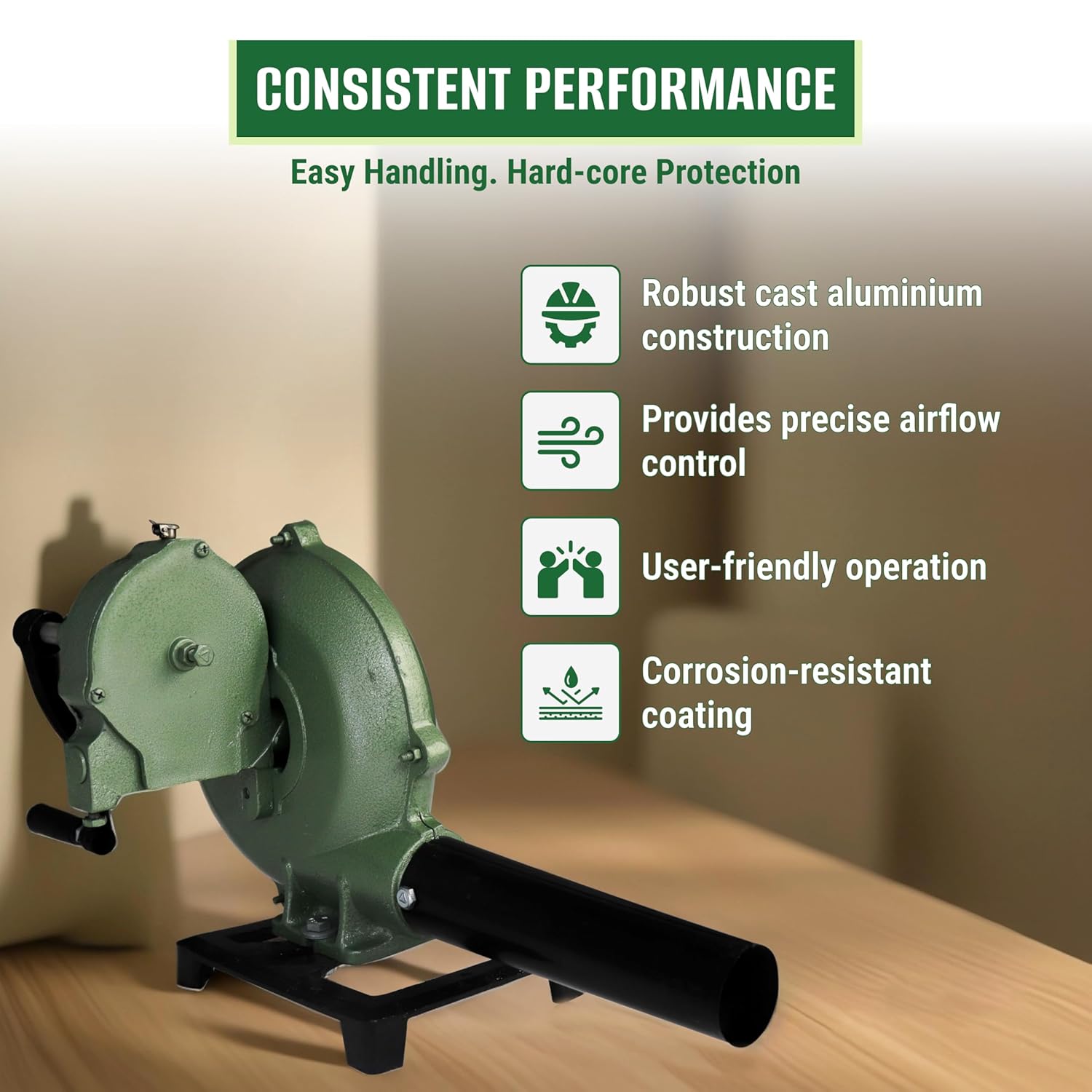 CONSISTENT PERFORMANCE

Easy Handling. Hard-core Protection

Robust cast aluminium construction

Provides precise airflow control

User-friendly operation

Corrosion-resistant coating